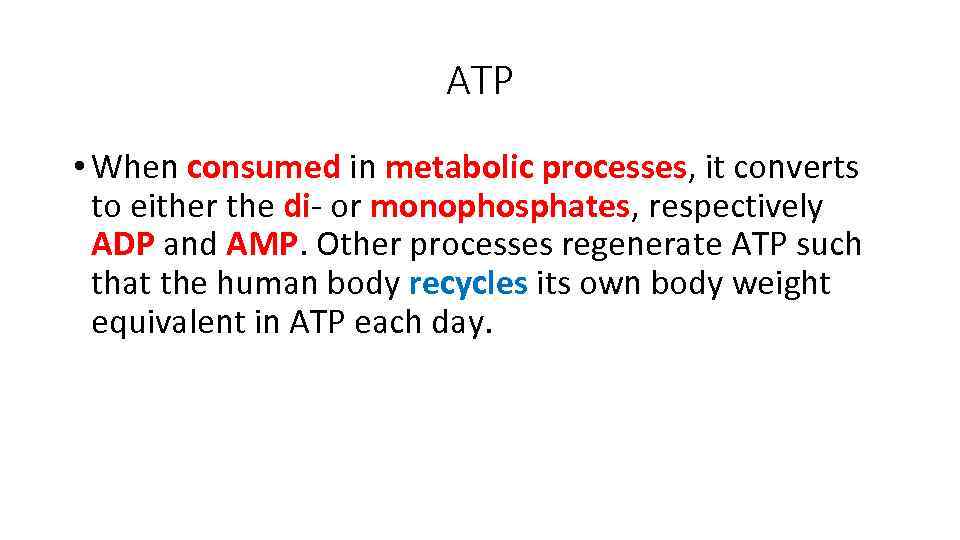 ATP

• When consumed in metabolic processes, it converts to either the di- or monophosphates, respectively ADP and AMP. Other processes regenerate ATP such that the human body recycles its own body weight equivalent in ATP each day.